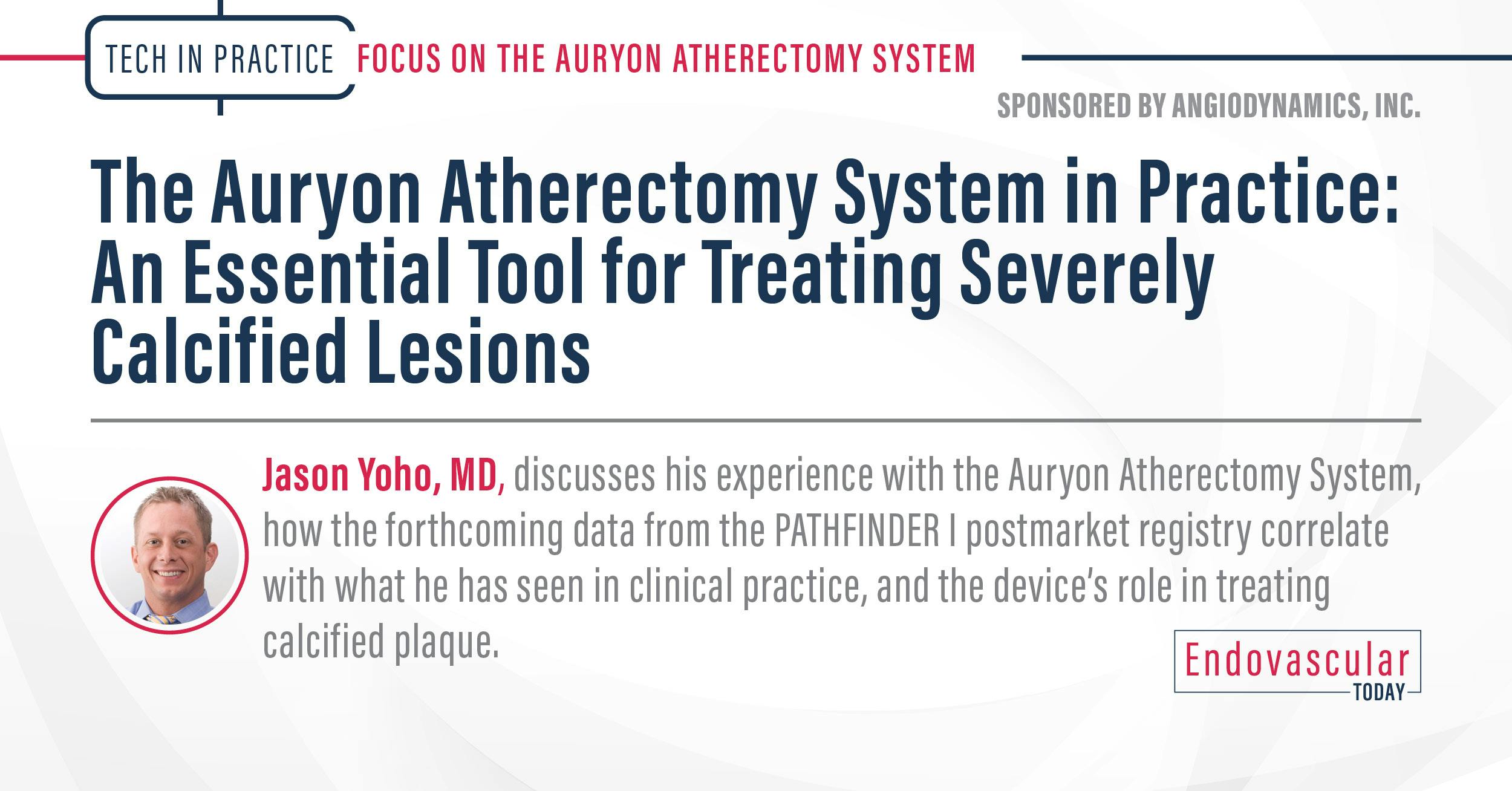 TECH IN PRACTICE FOCUS ON THE AURYON ATHERECTOMY SYSTEM

SPONSORED BY ANGIODYNAMICS, INC.

The Auryon Atherectomy System in Practice: An Essential Tool for Treating Severely Calcified Lesions

Jason Yoho, MD, discusses his experience with the Auryon Atherectomy System, how the forthcoming data from the PATHFINDER I postmarket registry correlate with what he has seen in clinical practice, and the device's role in treating calcified plaque.

Endovascular TODAY